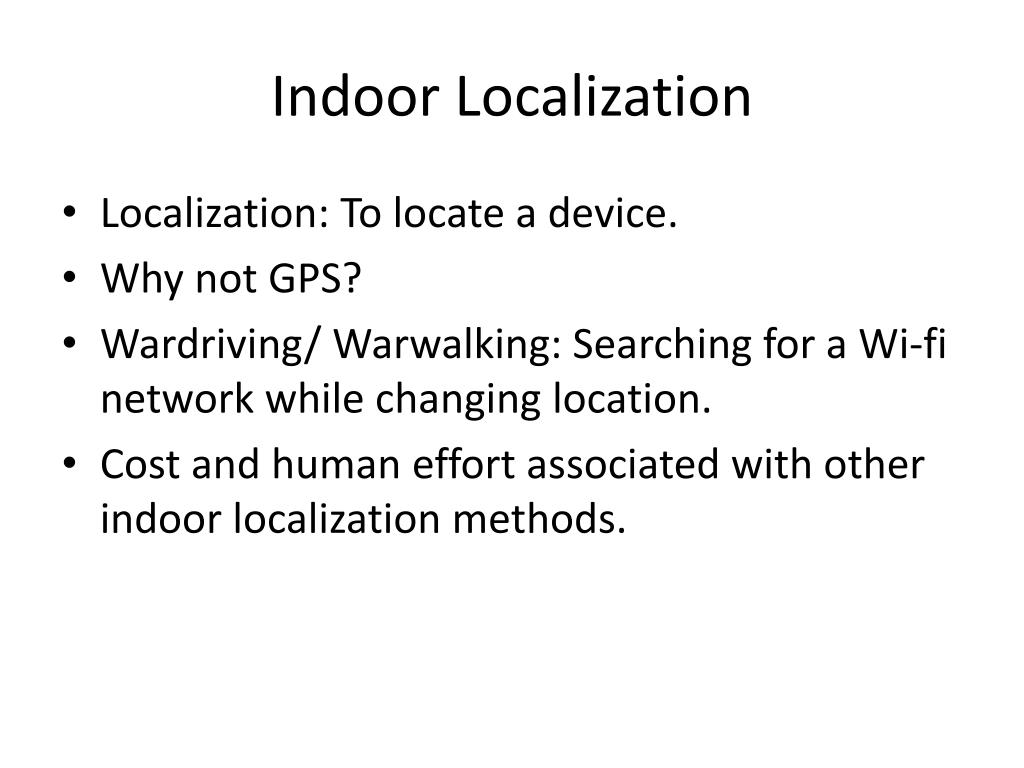 Indoor Localization

• Localization: To locate a device.
• Why not GPS?
• Wardriving/ Warwalking: Searching for a Wi-fi network while changing location.
• Cost and human effort associated with other indoor localization methods.